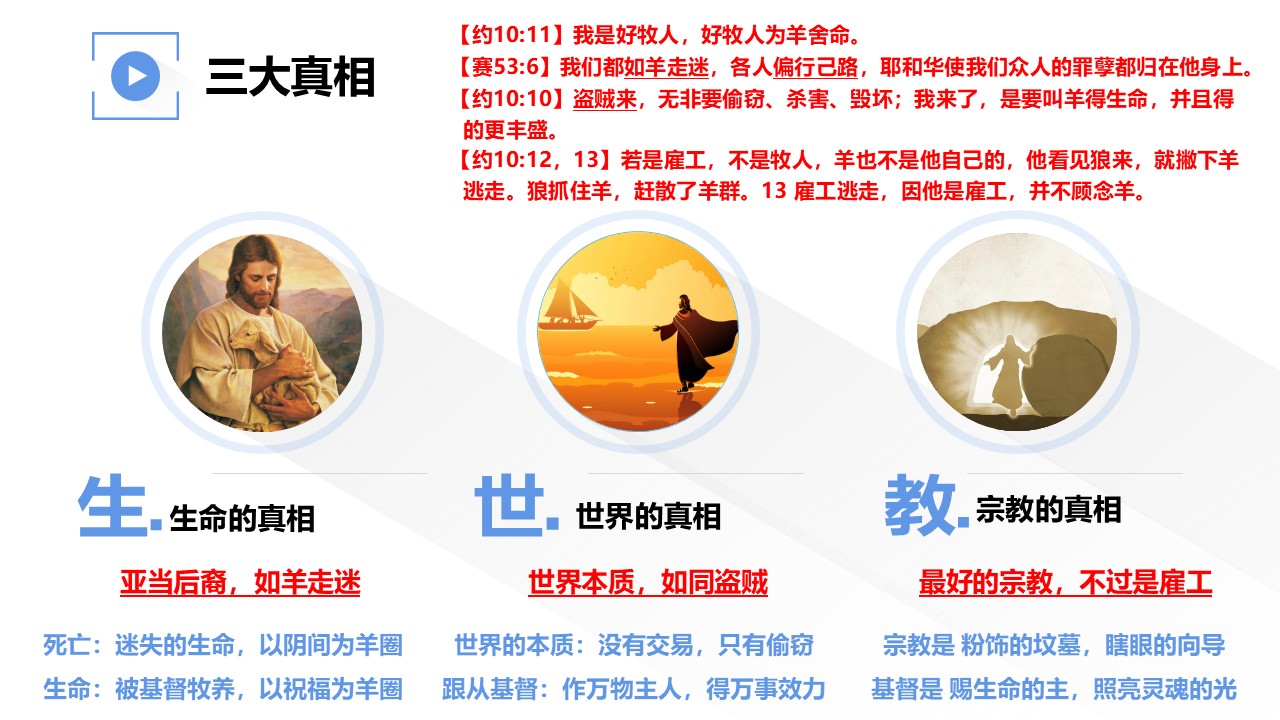 三大真相

【约10:11】我是好牧人，好牧人为羊舍命。
【赛53:6】我们都如羊走迷，各人偏行己路，耶和华使我们众人的罪孽都归在他身上。
【约10:10】盗贼来，无非要偷窃、杀害、毁坏；我来了，是要叫羊得生命，并且得的更丰盛。
【约10:12，13】若是雇工，不是牧人，羊也不是他自己的，他看见狼来，就撇下羊逃走。狼抓住羊，赶散了羊群。13 雇工逃走，因他是雇工，并不顾念羊。

生. 生命的真相

亚当后裔，如羊走迷

死亡：迷失的生命，以阴间为羊圈
生命：被基督牧养，以祝福为羊圈

世. 世界的真相

世界本质，如同盗贼

世界的本质：没有交易，只有偷窃
跟从基督：作万物主人，得万事效力

教. 宗教的真相

最好的宗教，不过是雇工

宗教是 粉饰的坟墓，瞎眼的向导
基督是 赐生命的主，照亮灵魂的光